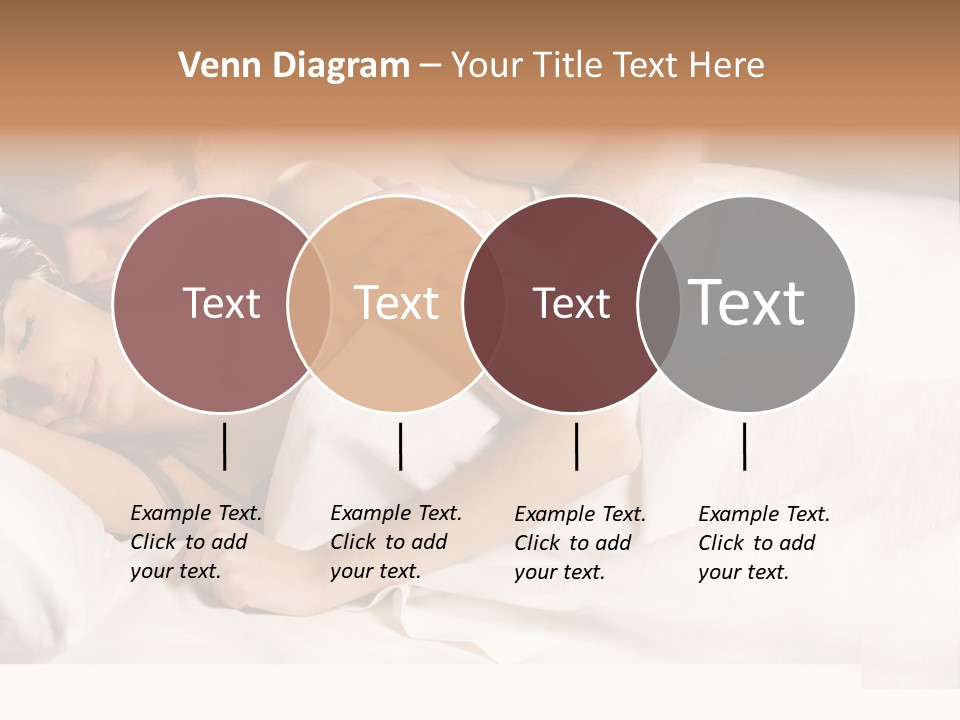 Venn Diagram – Your Title Text Here

Text

Text

Text

Text

Example Text. Click to add your text.

Example Text. Click to add your text.

Example Text. Click to add your text.

Example Text. Click to add your text.